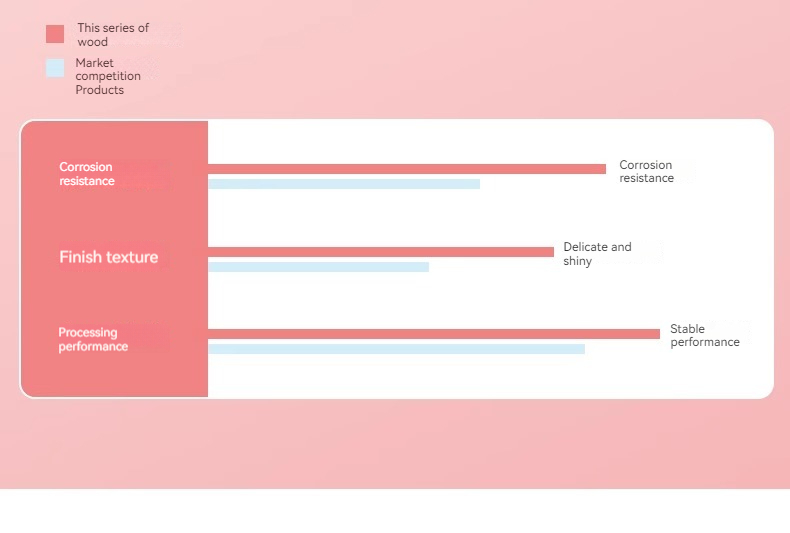 This series of wood

Market competition Products

Corrosion resistance

Corrosion resistance

Finish texture

Delicate and shiny

Processing performance

Stable performance